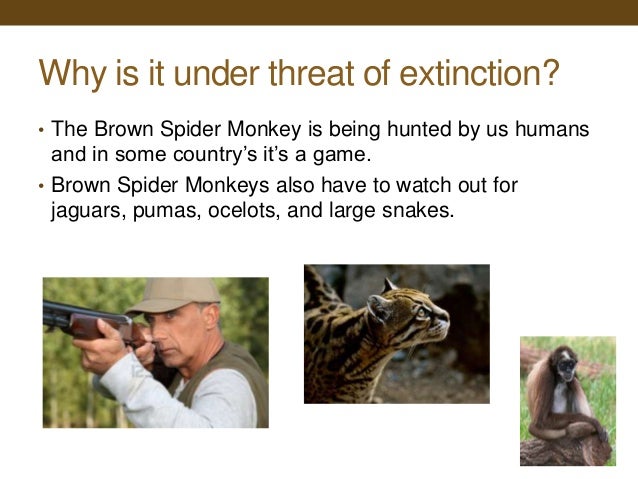 Why is it under threat of extinction?

• The Brown Spider Monkey is being hunted by us humans and in some country's it's a game.
• Brown Spider Monkeys also have to watch out for jaguars, pumas, ocelots, and large snakes.